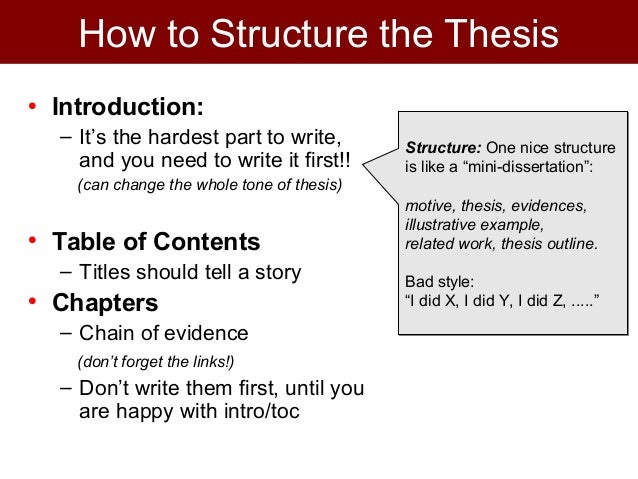 How to Structure the Thesis

• Introduction:
– It's the hardest part to write, and you need to write it first!!
(can change the whole tone of thesis)

• Table of Contents
– Titles should tell a story

• Chapters
– Chain of evidence
(don't forget the links!)
– Don't write them first, until you are happy with intro/toc

Structure: One nice structure is like a "mini-dissertation":

motive, thesis, evidences, illustrative example, related work, thesis outline.

Bad style:
"I did X, I did Y, I did Z, ....."